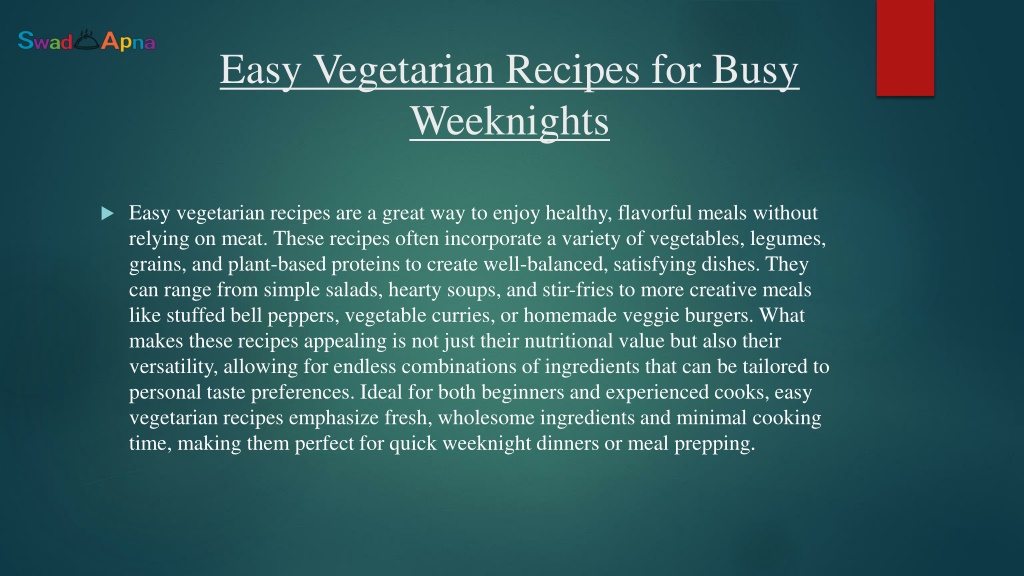 Swad Apna

Easy Vegetarian Recipes for Busy Weeknights

Easy vegetarian recipes are a great way to enjoy healthy, flavorful meals without relying on meat. These recipes often incorporate a variety of vegetables, legumes, grains, and plant-based proteins to create well-balanced, satisfying dishes. They can range from simple salads, hearty soups, and stir-fries to more creative meals like stuffed bell peppers, vegetable curries, or homemade veggie burgers. What makes these recipes appealing is not just their nutritional value but also their versatility, allowing for endless combinations of ingredients that can be tailored to personal taste preferences. Ideal for both beginners and experienced cooks, easy vegetarian recipes emphasize fresh, wholesome ingredients and minimal cooking time, making them perfect for quick weeknight dinners or meal prepping.